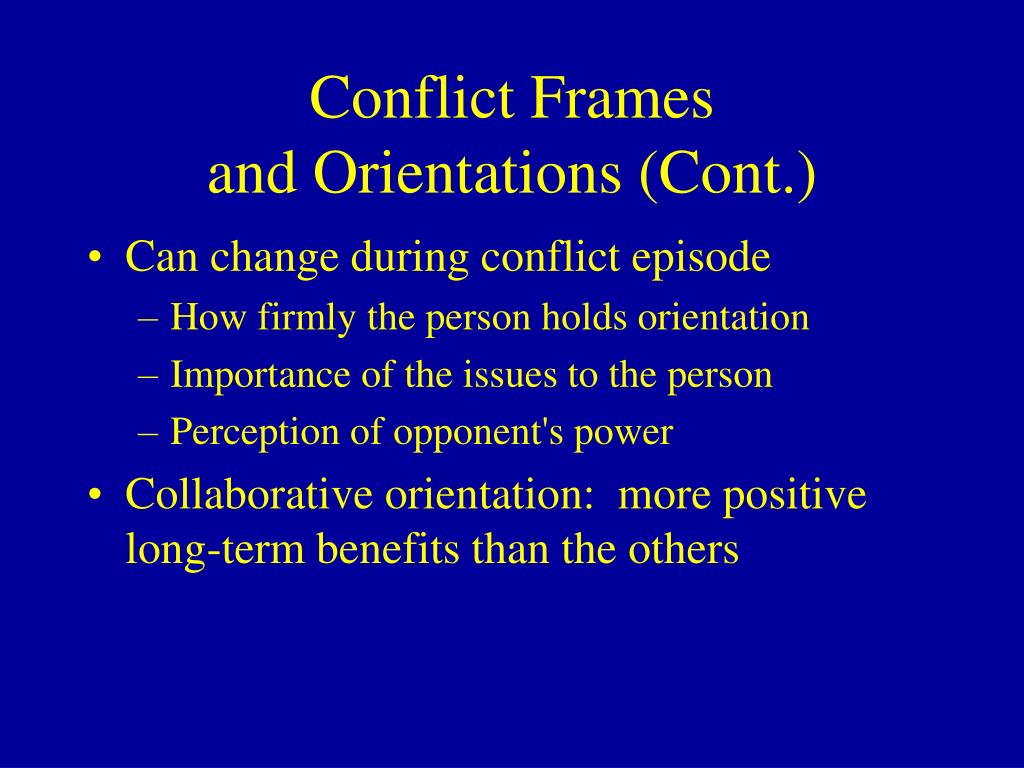 Conflict Frames
and Orientations (Cont.)

• Can change during conflict episode
– How firmly the person holds orientation
– Importance of the issues to the person
– Perception of opponent's power
• Collaborative orientation: more positive long-term benefits than the others